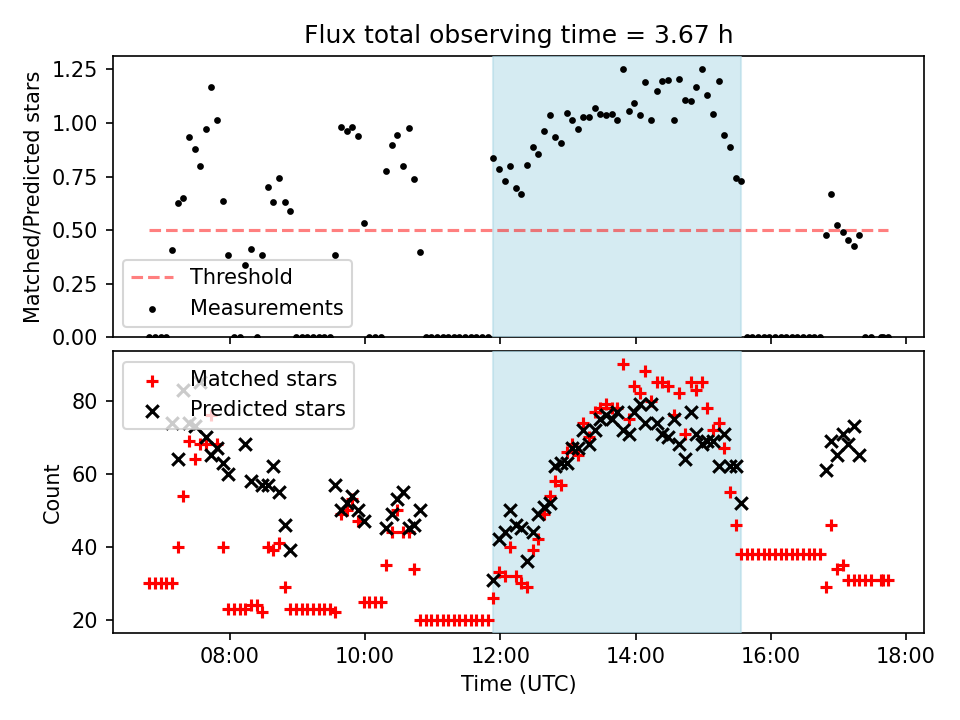 Flux total observing time = 3.67 h

Matched/Predicted stars

1.25
1.00
0.75
0.50
0.25
0.00

Threshold
Measurements

Count

80
60
40
20

Matched stars
Predicted stars

08:00
10:00
12:00
14:00
16:00
18:00

Time (UTC)